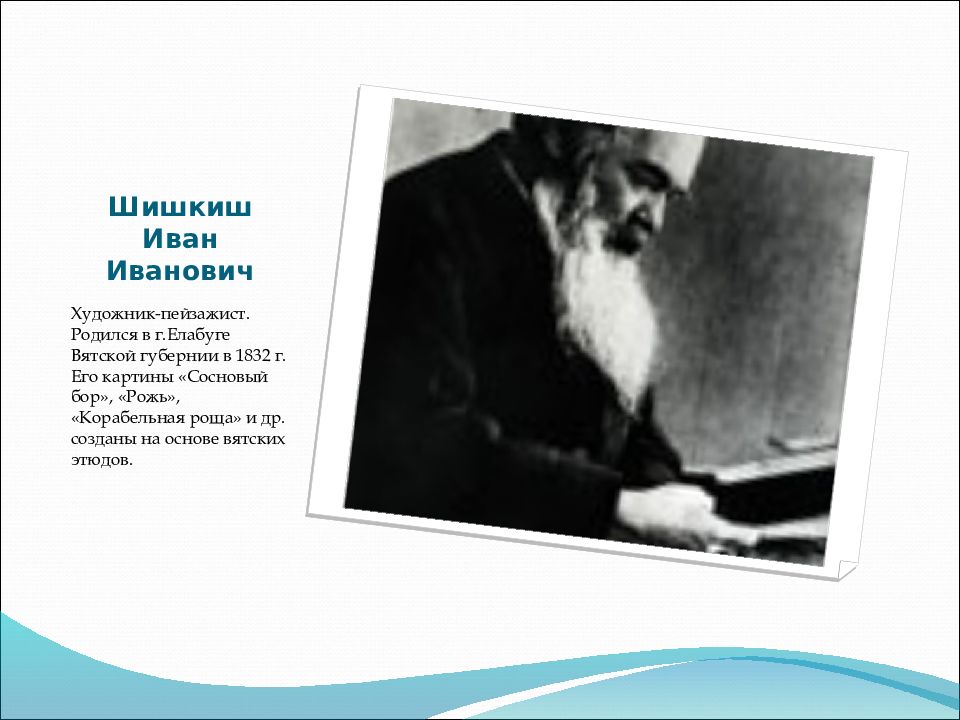 Шишкиш Иван Иванович

Художник-пейзажист. Родился в г.Елабуге Вятской губернии в 1832 г. Его картины «Сосновый бор», «Рожь», «Корабельная роща» и др. созданы на основе вятских этюдов.